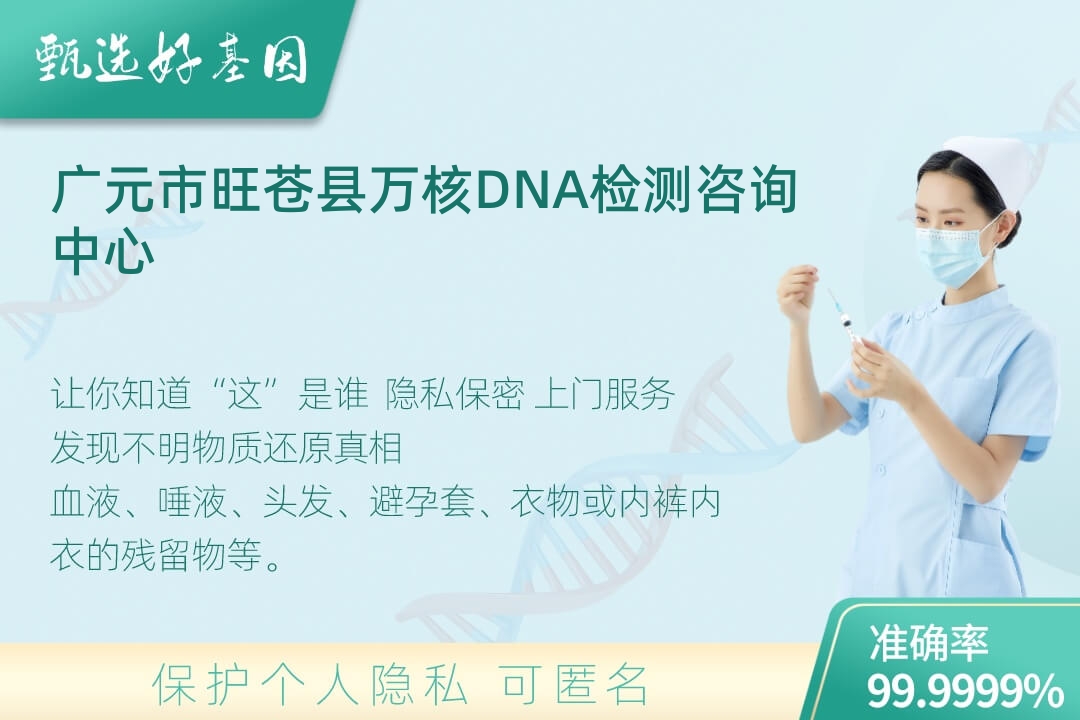 甄选好基因

广元市旺苍县万核DNA检测咨询中心

让你知道“这”是谁 隐私保密 上门服务
发现不明物质还原真相
血液、唾液、头发、避孕套、衣物或内裤内衣的残留物等。

保护个人隐私 可匿名

准确率
99.9999%